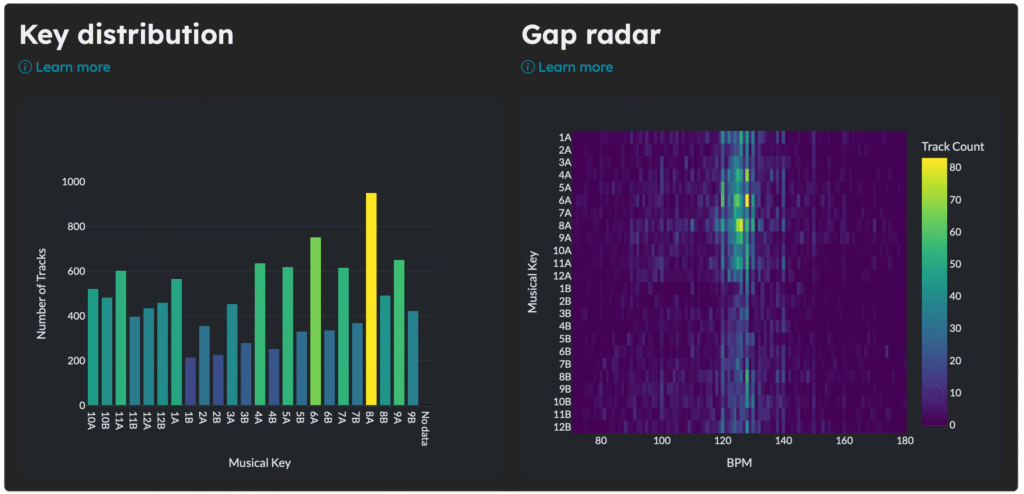 Key distribution

ⓘ Learn more

Number of Tracks

1000
800
600
400
200
0

10A 10B 11A 11B 12A 12B 1A 1B 2A 2B 3A 3B 4A 4B 5A 5B 6A 6B 7A 7B 8A 8B 9A 9B No data

Musical Key

Gap radar

ⓘ Learn more

Musical Key

1A
2A
3A
4A
5A
6A
7A
8A
9A
10A
11A
12A
1B
2B
3B
4B
5B
6B
7B
8B
9B
10B
11B
12B

80 100 120 140 160 180

BPM

Track Count

80
70
60
50
40
30
20
10
0